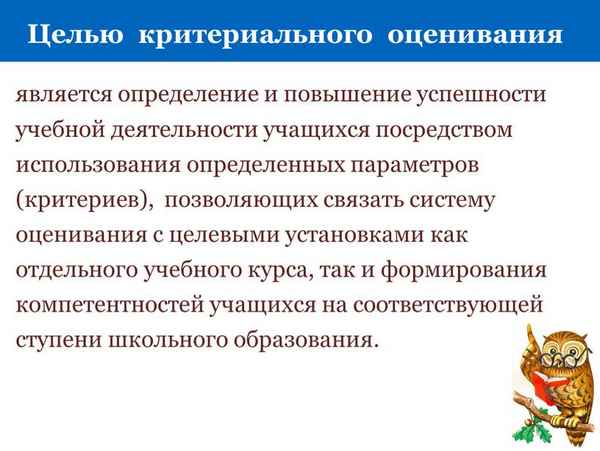 Целью критериального оценивания

является определение и повышение успешности учебной деятельности учащихся посредством использования определенных параметров (критериев), позволяющих связать систему оценивания с целевыми установками как отдельного учебного курса, так и формирования компетентностей учащихся на соответствующей ступени школьного образования.